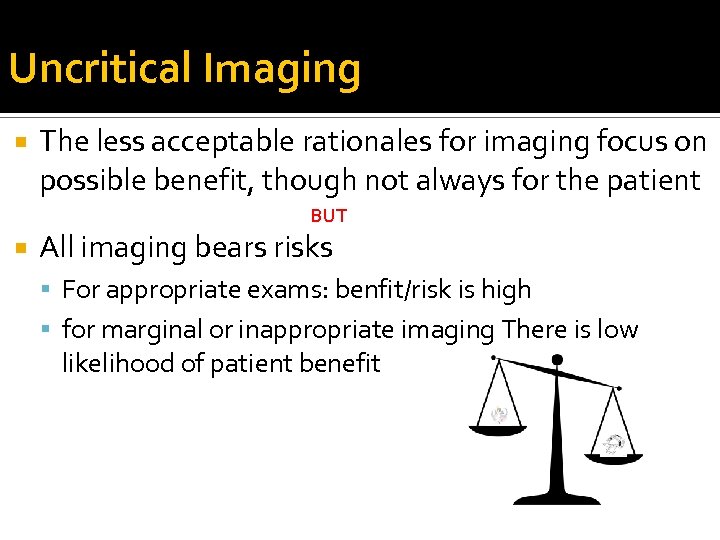 Uncritical Imaging

The less acceptable rationales for imaging focus on possible benefit, though not always for the patient

BUT

All imaging bears risks

For appropriate exams: benfit/risk is high

for marginal or inappropriate imaging There is low likelihood of patient benefit